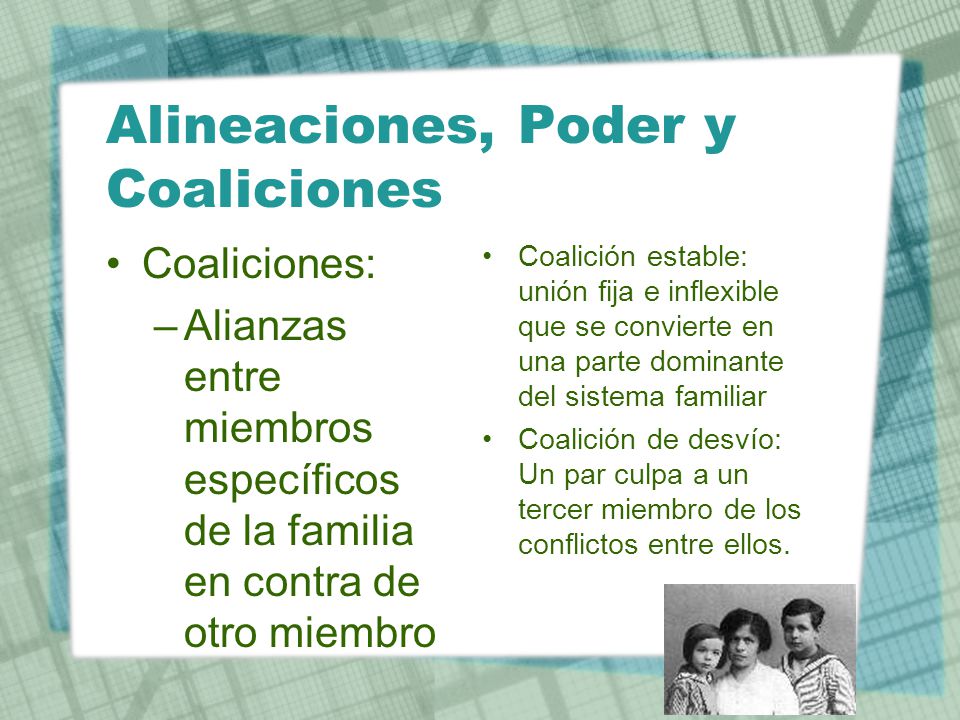 Alineaciones, Poder y Coaliciones

• Coaliciones:

– Alianzas entre miembros específicos de la familia en contra de otro miembro

• Coalición estable: unión fija e inflexible que se convierte en una parte dominante del sistema familiar

• Coalición de desvío: Un par culpa a un tercer miembro de los conflictos entre ellos.